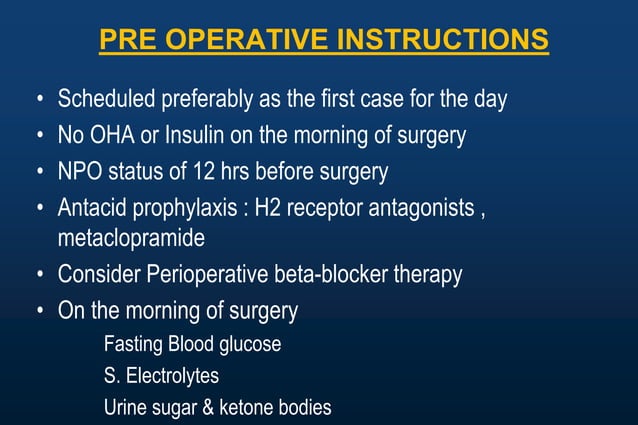 PRE OPERATIVE INSTRUCTIONS

• Scheduled preferably as the first case for the day
• No OHA or Insulin on the morning of surgery
• NPO status of 12 hrs before surgery
• Antacid prophylaxis : H2 receptor antagonists , metaclopramide
• Consider Perioperative beta-blocker therapy
• On the morning of surgery

Fasting Blood glucose
S. Electrolytes
Urine sugar & ketone bodies